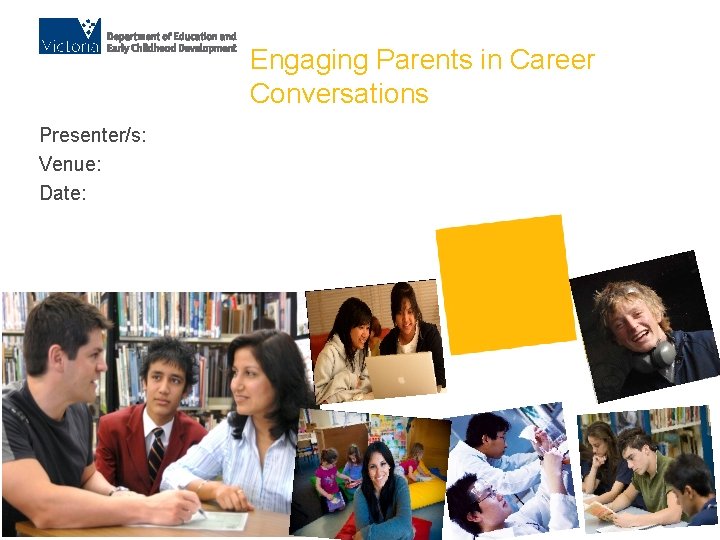 Victoria

Department of Education and Early Childhood Development

Engaging Parents in Career Conversations

Presenter/s:
Venue:
Date: